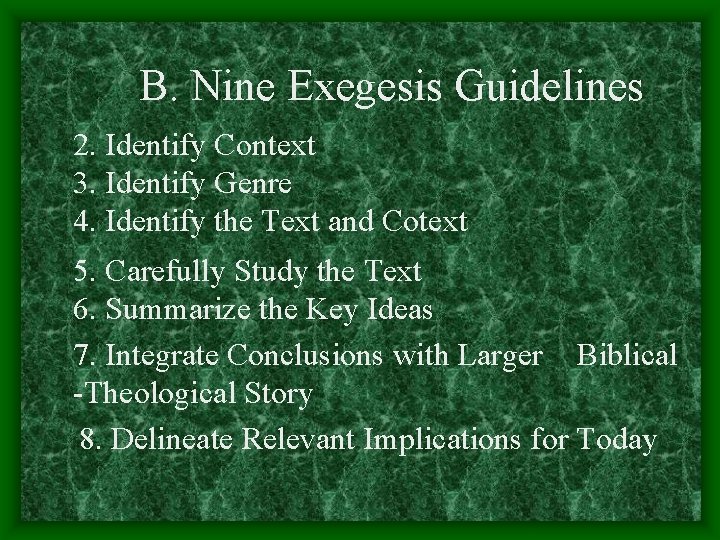 B. Nine Exegesis Guidelines

2. Identify Context
3. Identify Genre
4. Identify the Text and Cotext

5. Carefully Study the Text
6. Summarize the Key Ideas

7. Integrate Conclusions with Larger Biblical -Theological Story

8. Delineate Relevant Implications for Today